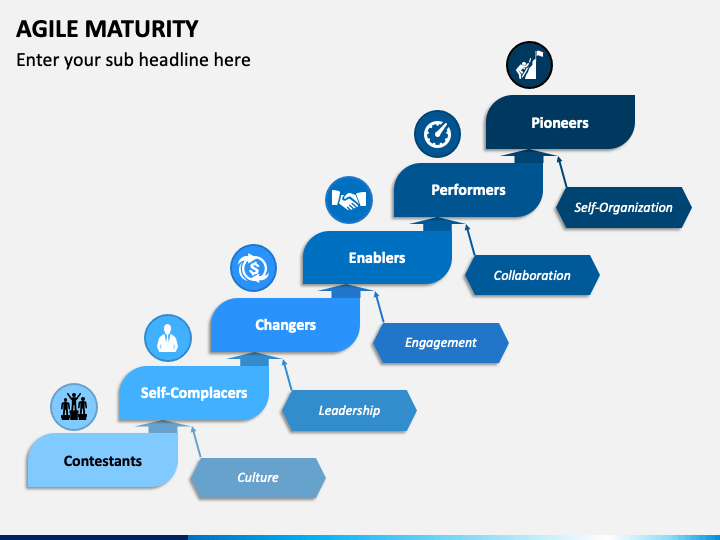 AGILE MATURITY

Enter your sub headline here

Pioneers

Self-Organization

Performers

Collaboration

Enablers

Engagement

Changers

Leadership

Self-Complacers

Culture

Contestants